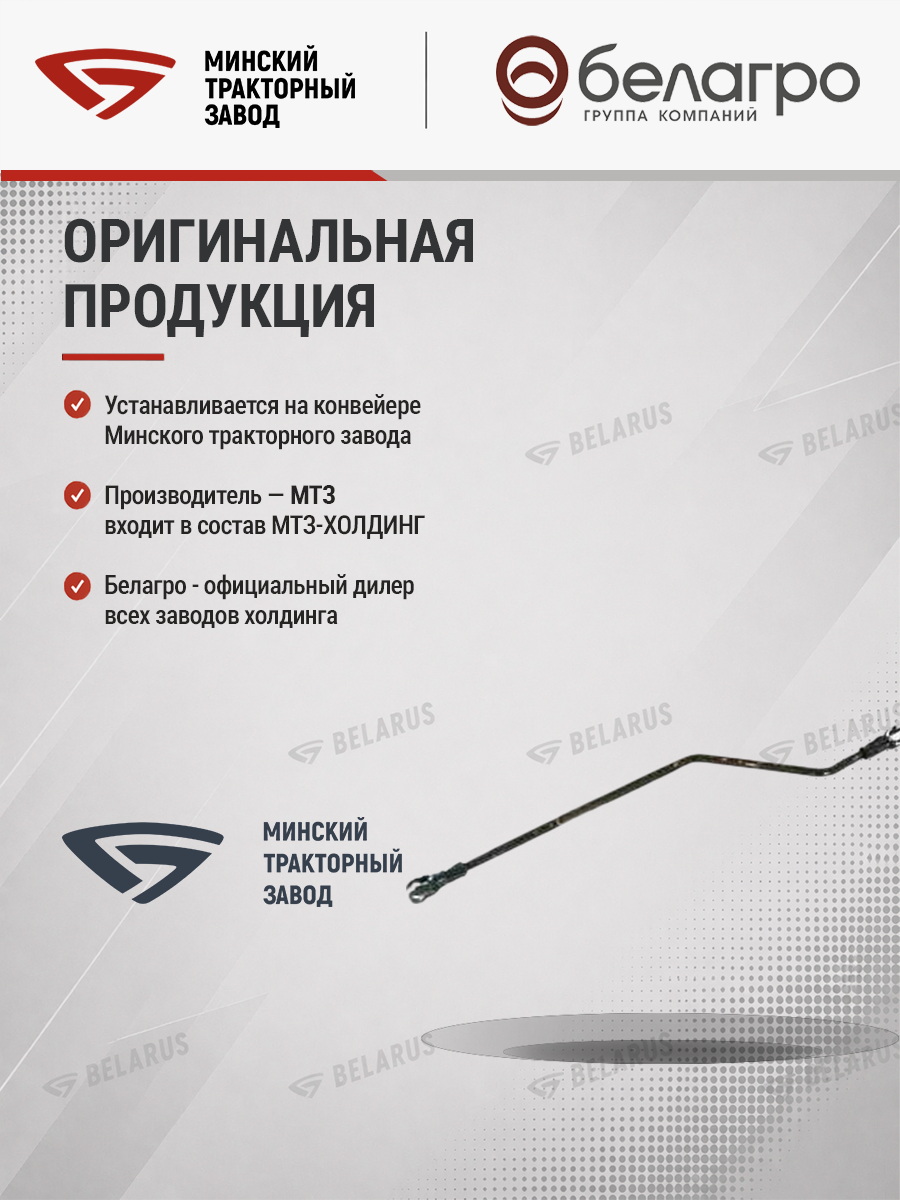 МИНСКИЙ ТРАКТОРНЫЙ ЗАВОД

белагро
ГРУППА КОМПАНИЙ

ОРИГИНАЛЬНАЯ ПРОДУКЦИЯ

Устанавливается на конвейере Минского тракторного завода

Производитель — МТЗ входит в состав МТЗ-ХОЛДИНГ

Белагро - официальный дилер всех заводов холдинга

BELARUS BELARUS

BELARUS BELARUS BELARUS

МИНСКИЙ ТРАКТОРНЫЙ ЗАВОД

BELARUS BELARUS BELARUS BELARUS